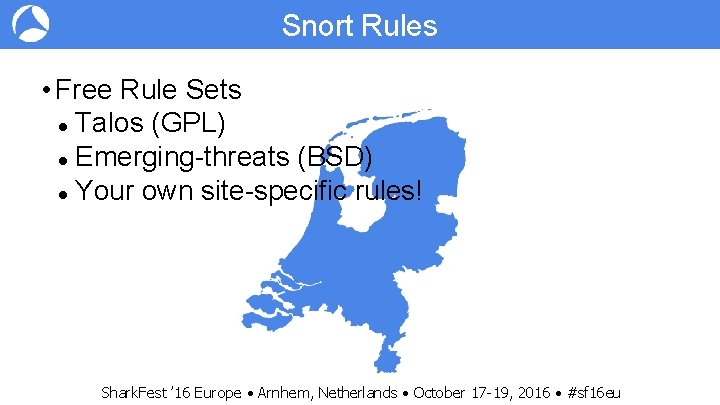 Snort Rules

• Free Rule Sets
  • Talos (GPL)
  • Emerging-threats (BSD)
  • Your own site-specific rules!

SharkFest '16 Europe • Arnhem, Netherlands • October 17-19, 2016 • #sf16eu